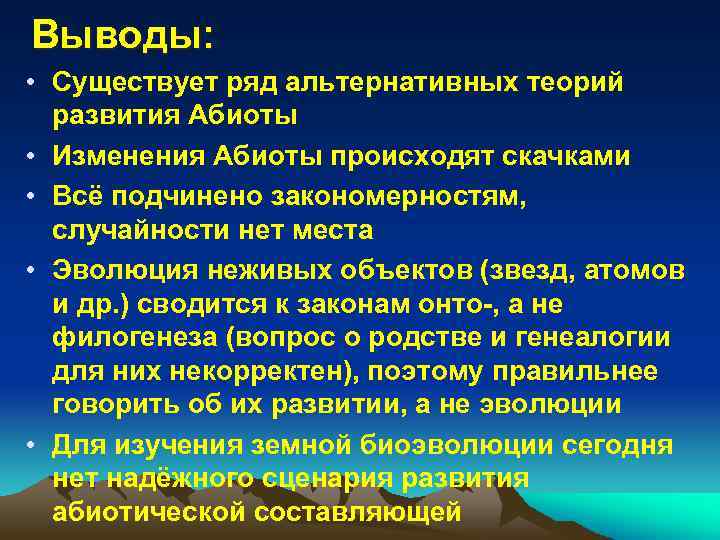 Выводы:

• Существует ряд альтернативных теорий развития Абиоты

• Изменения Абиоты происходят скачками

• Всё подчинено закономерностям, случайности нет места

• Эволюция неживых объектов (звезд, атомов и др.) сводится к законам онто-, а не филогенеза (вопрос о родстве и генеалогии для них некорректен), поэтому правильнее говорить об их развитии, а не эволюции

• Для изучения земной биоэволюции сегодня нет надёжного сценария развития абиотической составляющей